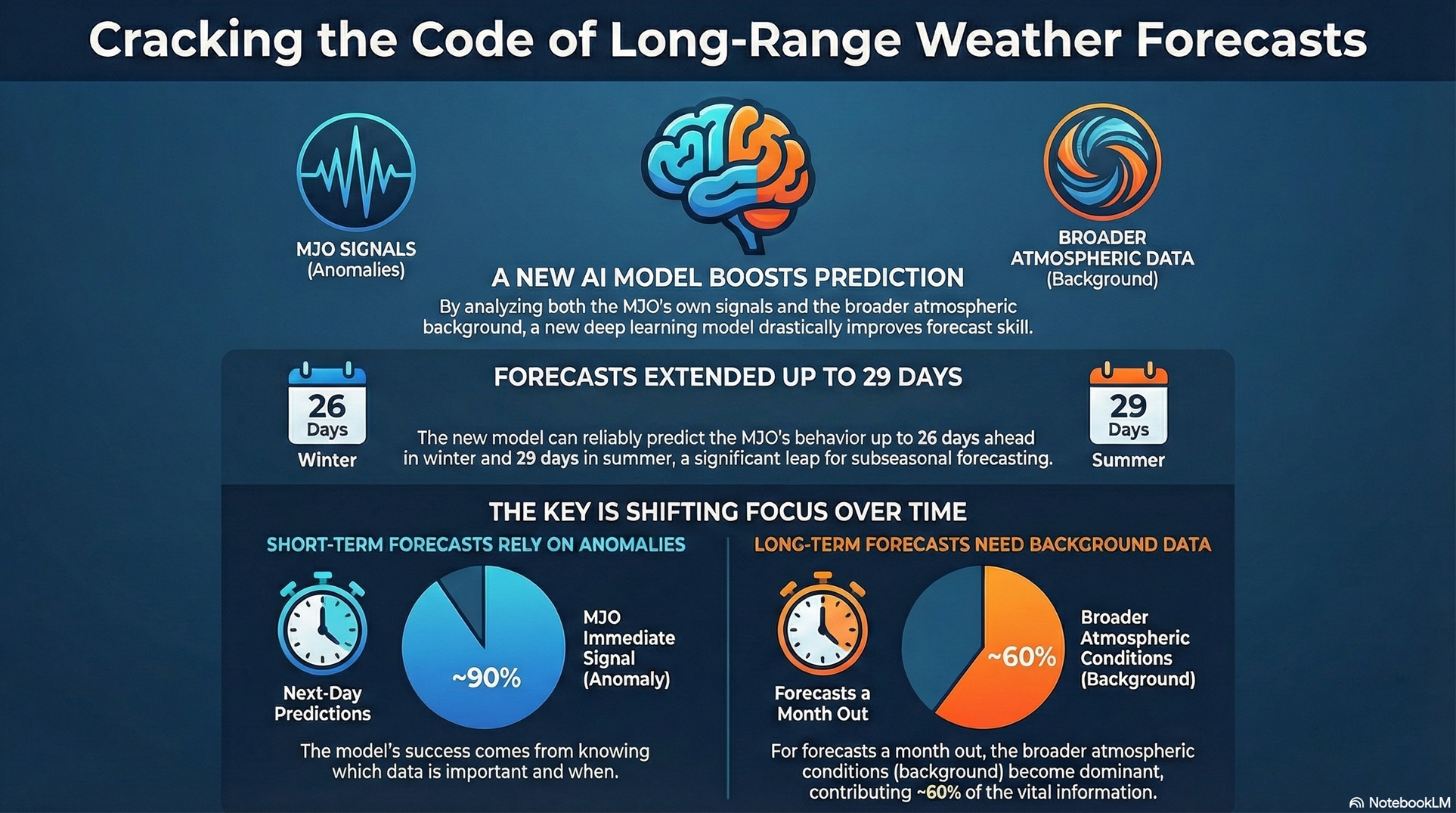 Cracking the Code of Long-Range Weather Forecasts

MJO SIGNALS
(Anomalies)

A NEW AI MODEL BOOSTS PREDICTION
By analyzing both the MJO's own signals and the broader atmospheric background, a new deep learning model drastically improves forecast skill.

BROADER ATMOSPHERIC DATA
(Background)

26 Days
Winter

FORECASTS EXTENDED UP TO 29 DAYS
The new model can reliably predict the MJO's behavior up to 26 days ahead in winter and 29 days in summer, a significant leap for subseasonal forecasting.

29 Days
Summer

THE KEY IS SHIFTING FOCUS OVER TIME

SHORT-TERM FORECASTS RELY ON ANOMALIES

Next-Day Predictions

~90%

MJO Immediate Signal (Anomaly)

The model's success comes from knowing which data is important and when.

LONG-TERM FORECASTS NEED BACKGROUND DATA

Forecasts a Month Out

~60%

Broader Atmospheric Conditions (Background)

For forecasts a month out, the broader atmospheric conditions (background) become dominant, contributing ~60% of the vital information.

NotebookLM